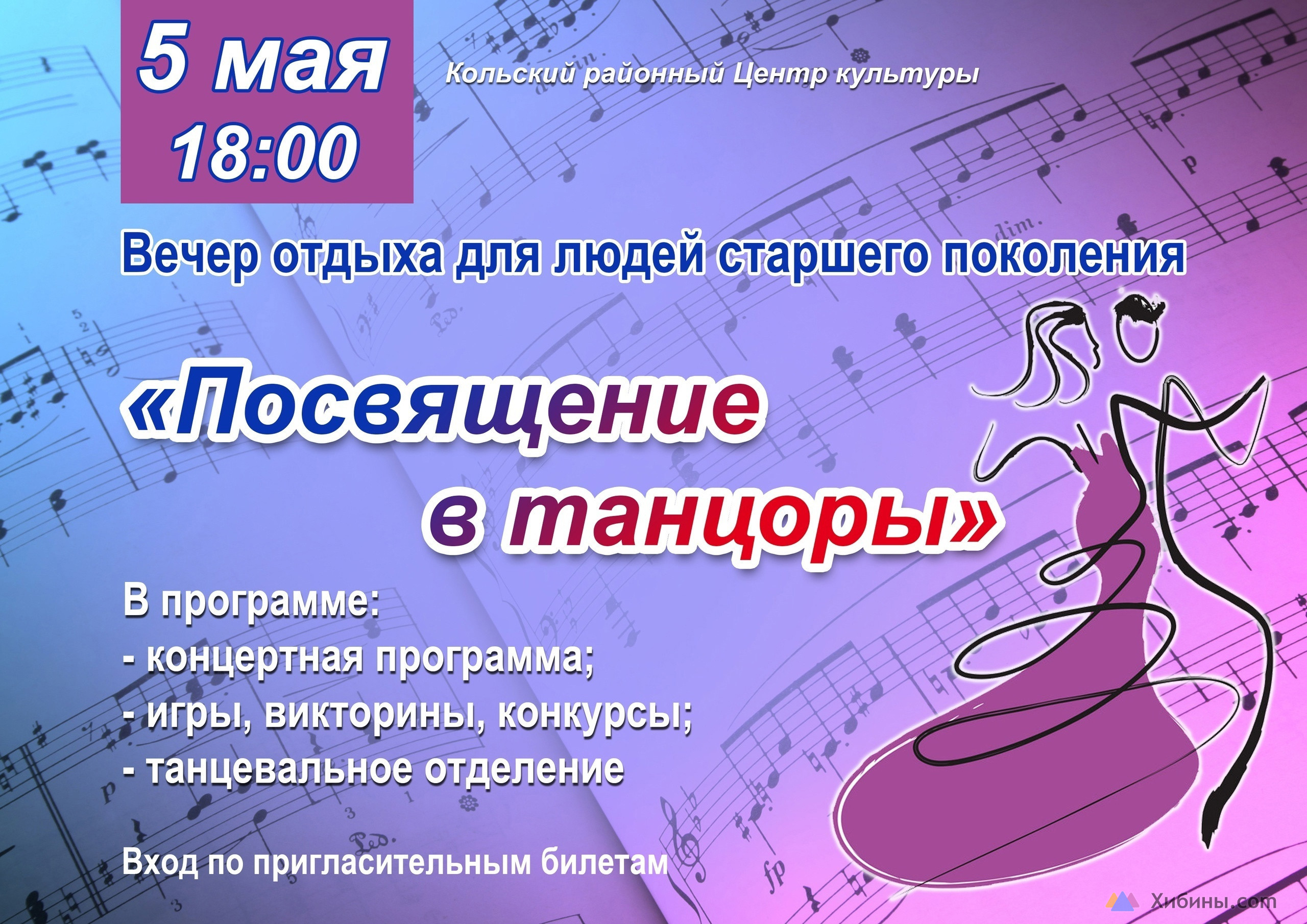 5 мая
18:00

Кольский районный Центр культуры

Вечер отдыха для людей старшего поколения

«Посвящение в танцоры»

В программе:
- концертная программа;
- игры, викторины, конкурсы;
- танцевальное отделение

Вход по пригласительным билетам

Хибины.com